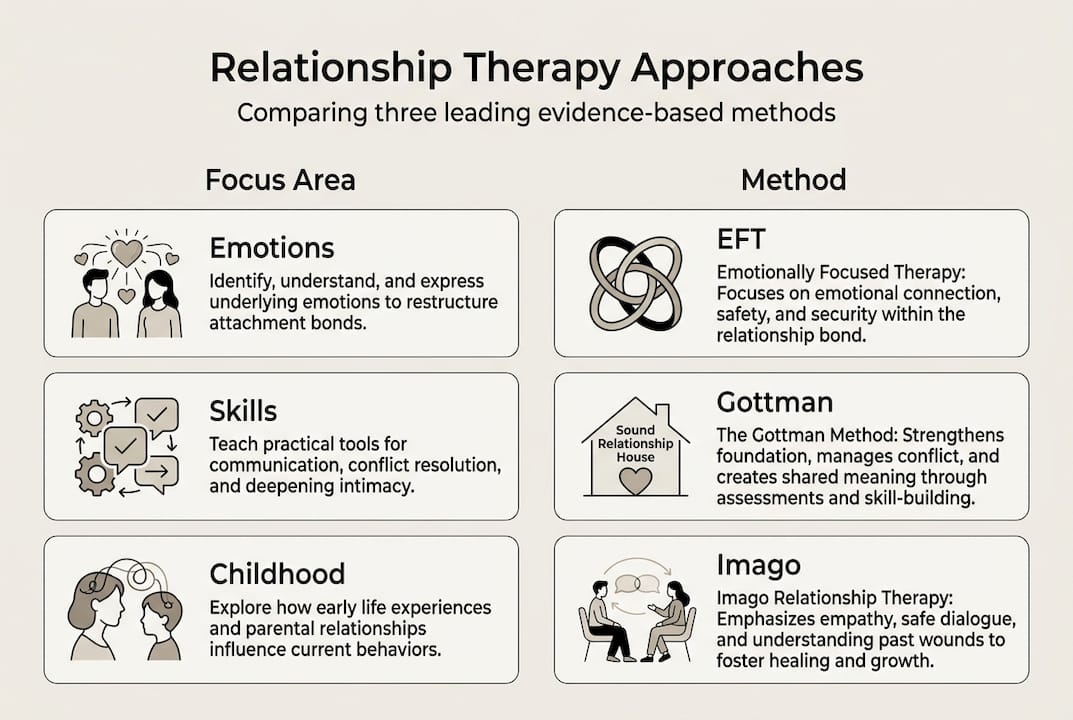 Relationship Therapy Approaches
Comparing three leading evidence-based methods

Focus Area

Emotions
Identify, understand, and express underlying emotions to restructure attachment bonds.

Skills
Teach practical tools for communication, conflict resolution, and deepening intimacy.

Childhood
Explore how early life experiences and parental relationships influence current behaviors.

Method

EFT
Emotionally Focused Therapy: Focuses on emotional connection, safety, and security within the relationship bond.

Sound Relationship House

Gottman
The Gottman Method: Strengthens foundation, manages conflict, and creates shared meaning through assessments and skill-building.

Imago
Imago Relationship Therapy: Emphasizes empathy, safe dialogue, and understanding past wounds to foster healing and growth.